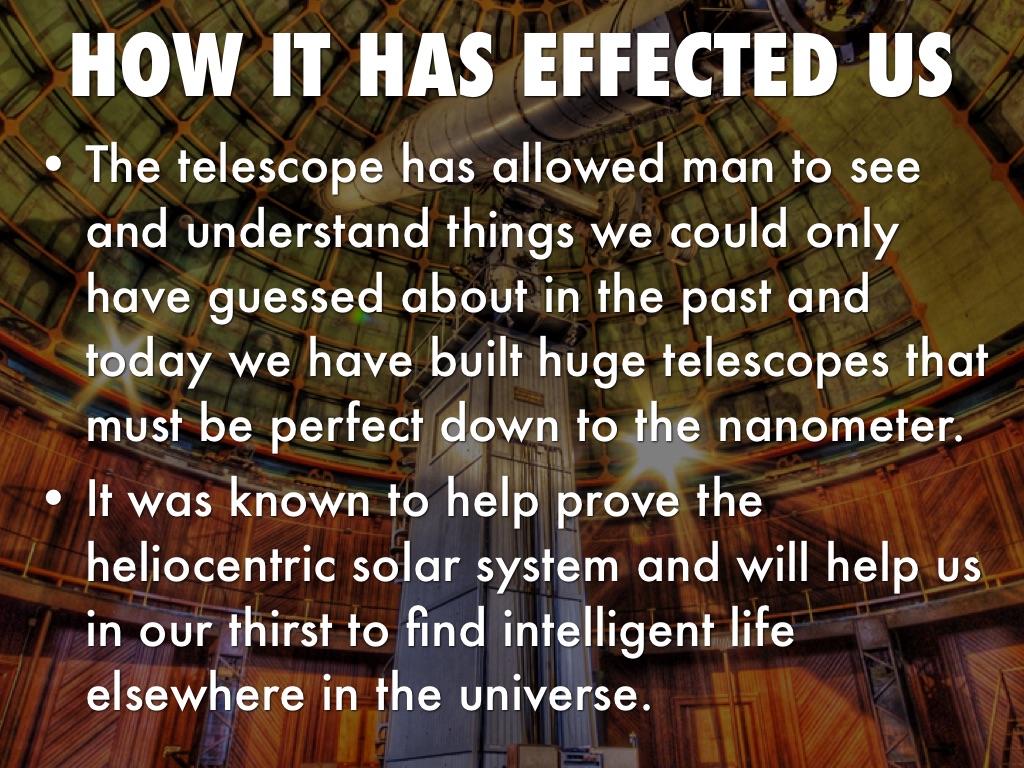 HOW IT HAS EFFECTED US

• The telescope has allowed man to see and understand things we could only have guessed about in the past and today we have built huge telescopes that must be perfect down to the nanometer.

• It was known to help prove the heliocentric solar system and will help us in our thirst to find intelligent life elsewhere in the universe.